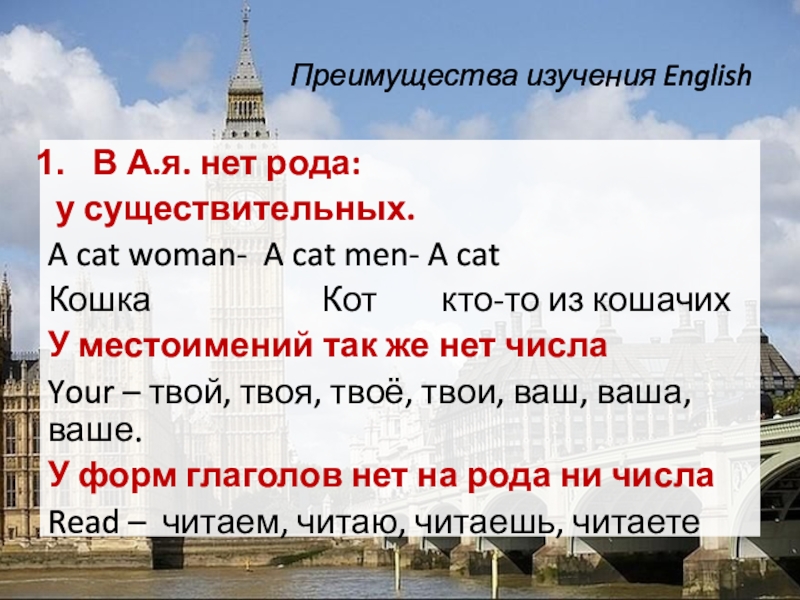 Преимущества изучения English

1. В А.я. нет рода:
у существительных.
A cat woman- A cat men- A cat
Кошка Кот кто-то из кошачих
У местоимений так же нет числа
Your – твой, твоя, твоё, твои, ваш, ваша, ваше.
У форм глаголов нет на рода ни числа
Read – читаем, читаю, читаешь, читаете